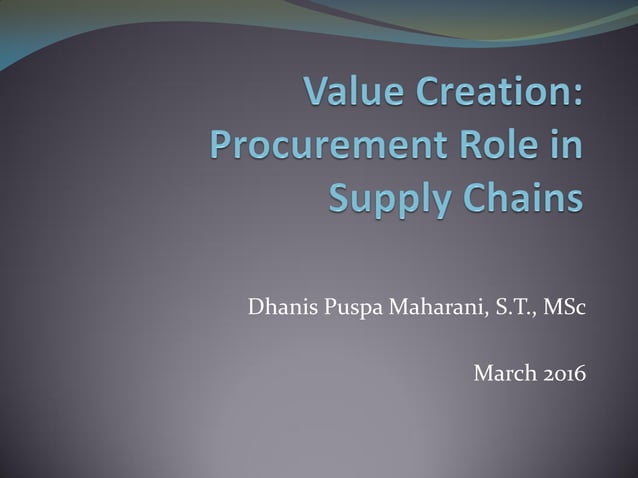 Value Creation: Procurement Role in Supply Chains

Dhanis Puspa Maharani, S.T., MSc

March 2016